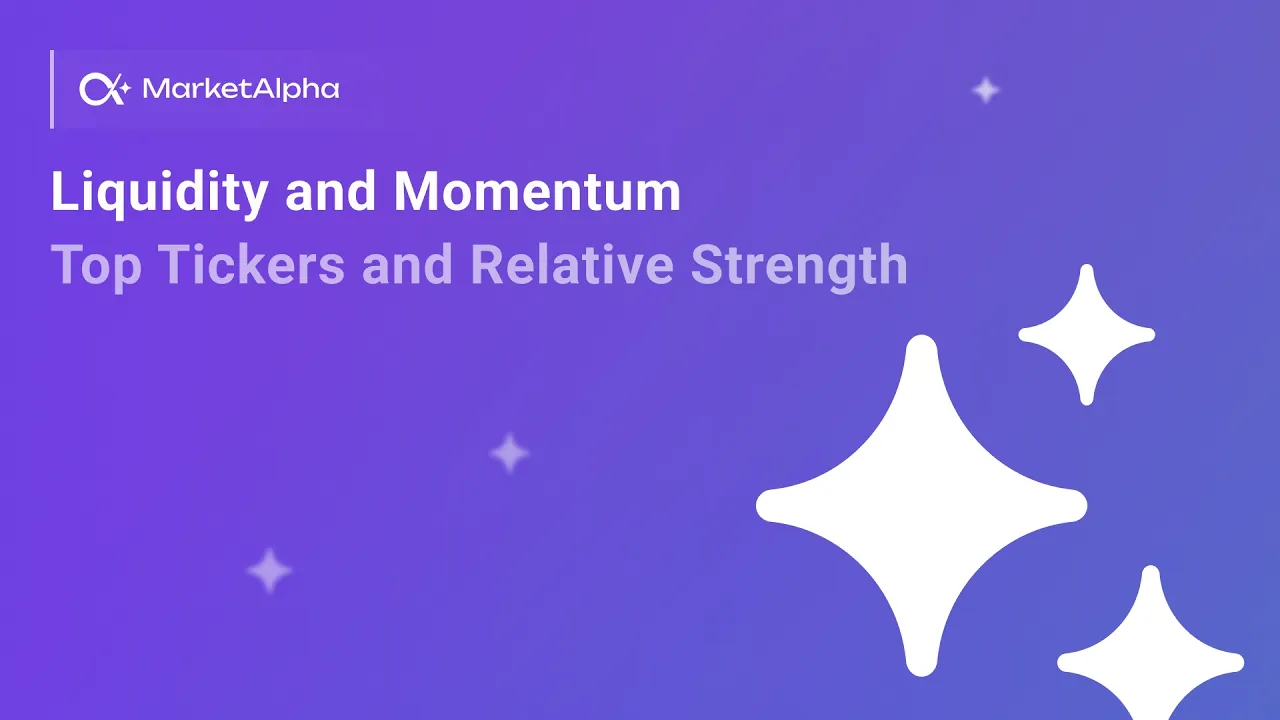 MarketAlpha

Liquidity and Momentum

Top Tickers and Relative Strength